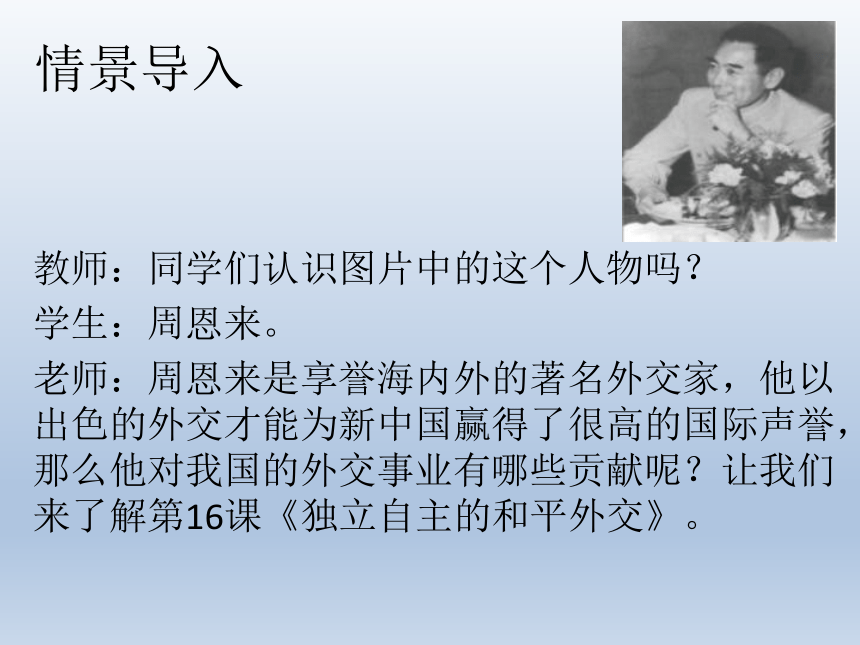 情景导入

教师：同学们认识图片中的这个人物吗？

学生：周恩来。

老师：周恩来是享誉海内外的著名外交家，他以出色的外交才能为新中国赢得了很高的国际声誉，那么他对我国的外交事业有哪些贡献呢？让我们来了解第16课《独立自主的和平外交》。